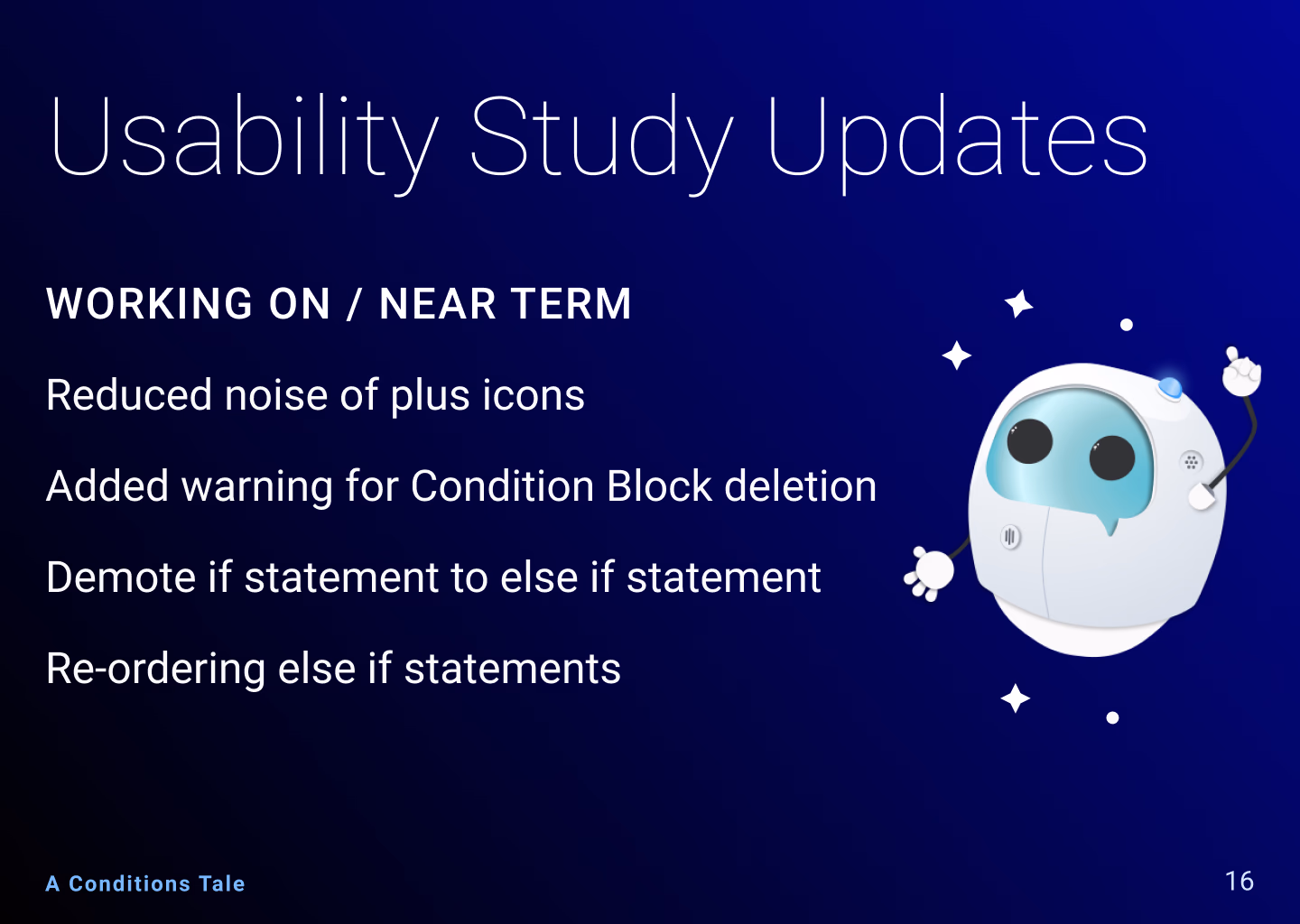 Usability Study Updates

WORKING ON / NEAR TERM

Reduced noise of plus icons

Added warning for Condition Block deletion

Demote if statement to else if statement

Re-ordering else if statements

A Conditions Tale

16